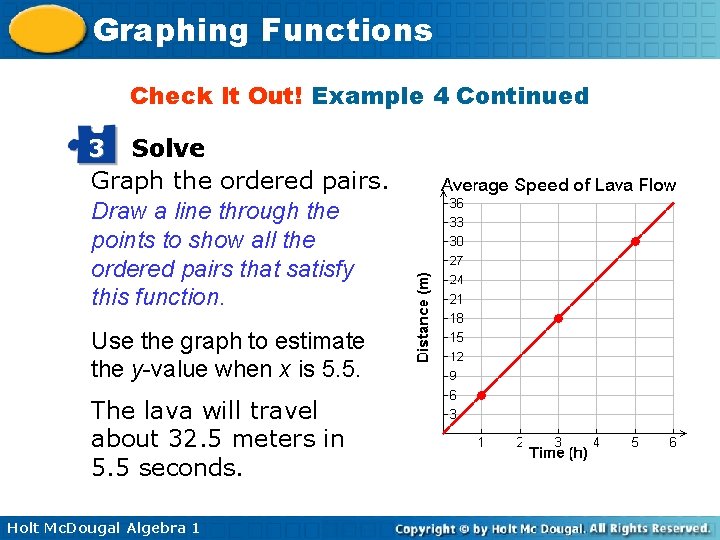 Graphing Functions

Check It Out! Example 4 Continued

3 Solve

Graph the ordered pairs.

Draw a line through the points to show all the ordered pairs that satisfy this function.

Use the graph to estimate the $y$-value when $x$ is 5.5.

The lava will travel about 32.5 meters in 5.5 seconds.

Average Speed of Lava Flow

Distance (m)

36
33
30
27
24
21
18
15
12
9
6
3

1 2 3 4 5 6

Time (h)

Holt McDougal Algebra 1

Copyright © by Holt Mc Dougal. All Rights Reserved.